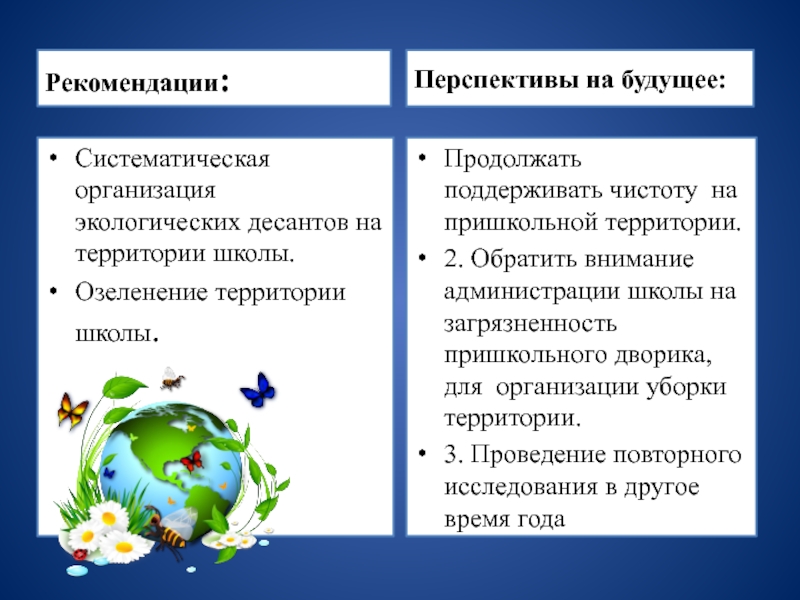 Рекомендации:

• Систематическая организация экологических десантов на территории школы.
• Озеленение территории школы.

Перспективы на будущее:

• Продолжать поддерживать чистоту на пришкольной территории.
• 2. Обратить внимание администрации школы на загрязненность пришкольного дворика, для организации уборки территории.
• 3. Проведение повторного исследования в другое время года